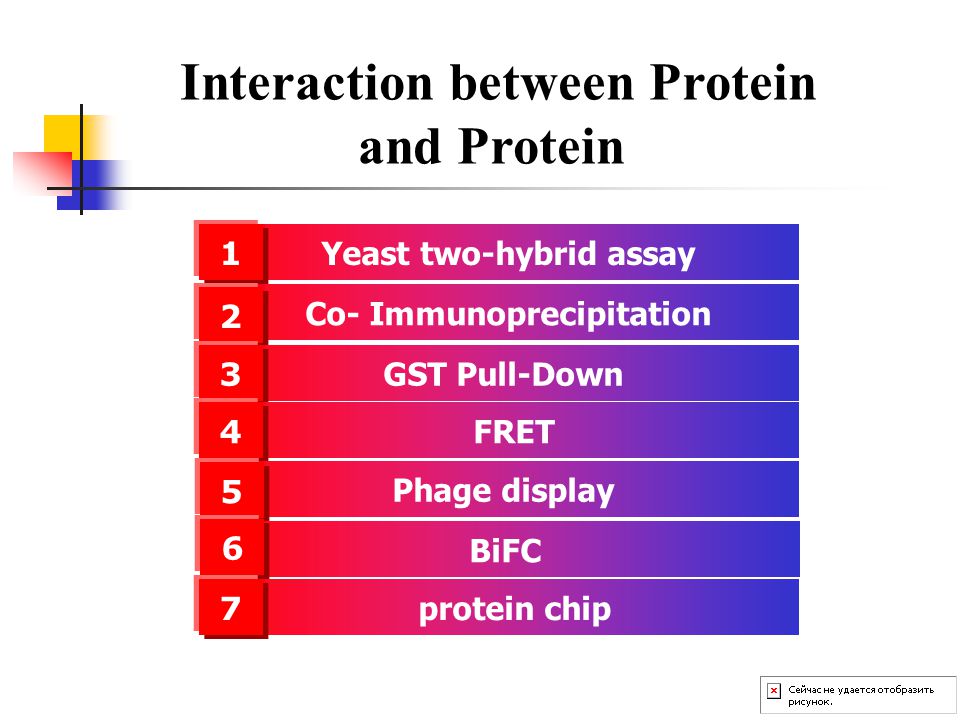 Interaction between Protein and Protein

1 Yeast two-hybrid assay

2 Co- Immunoprecipitation

3 GST Pull-Down

4 FRET

5 Phage display

6 BiFC

7 protein chip

Сейчас не удается отобразить рисунок.